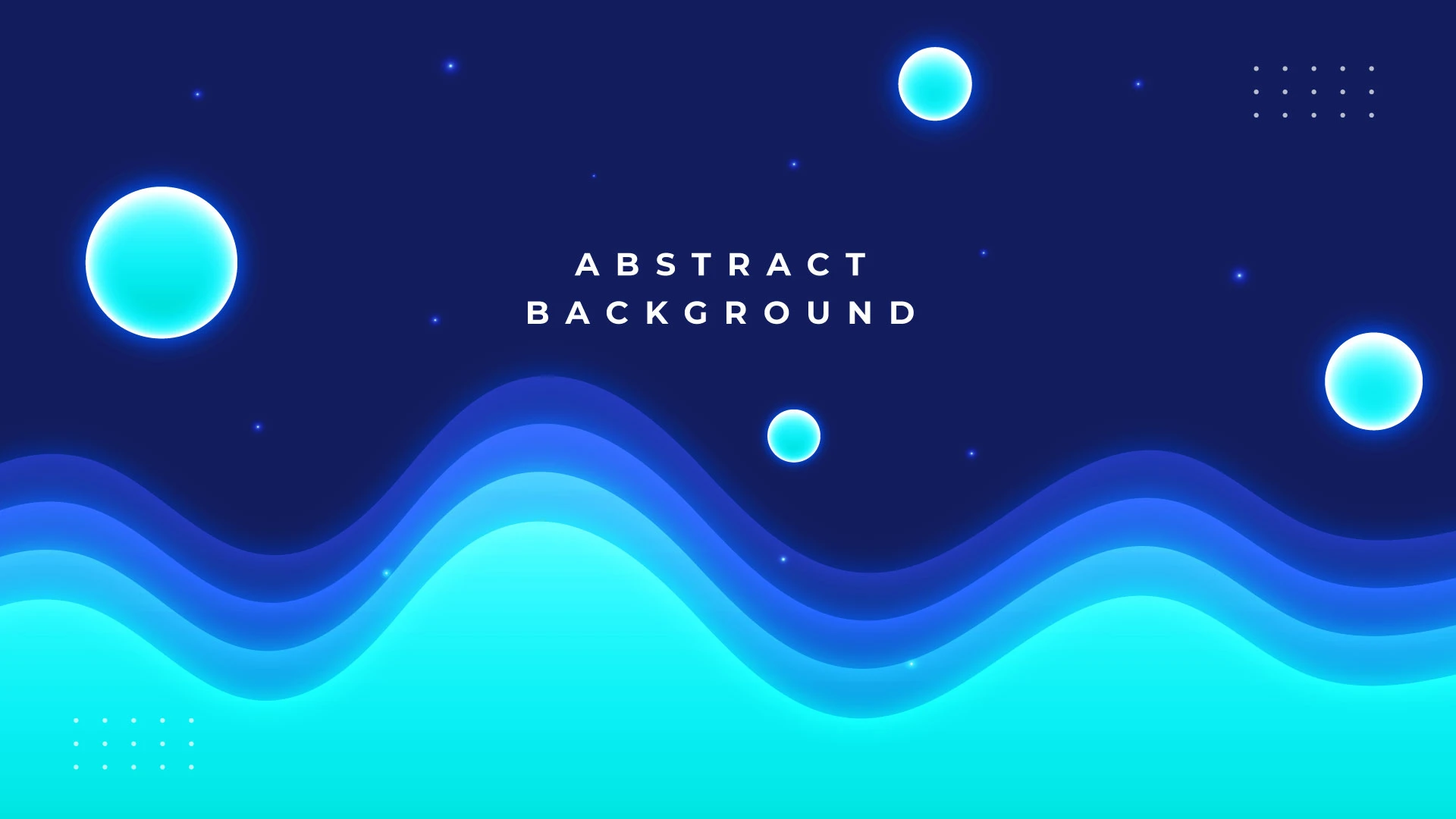 ABSTRACT
BACKGROUND